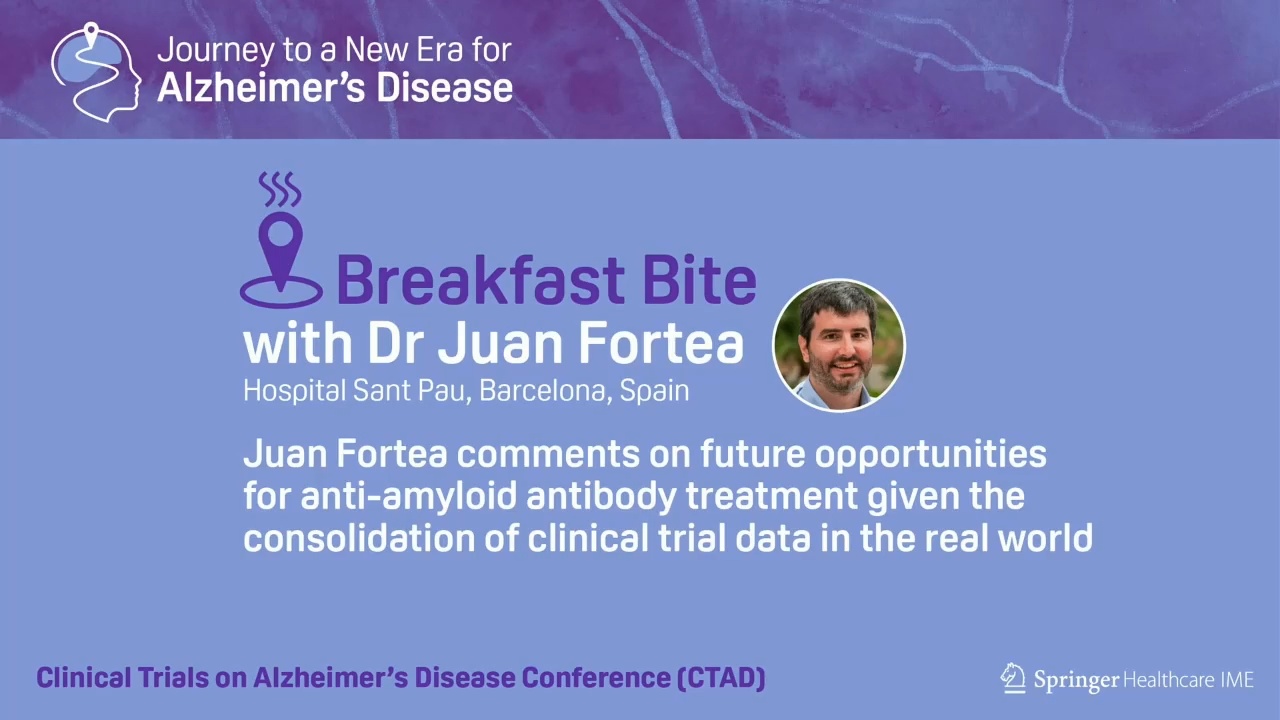 Journey to a New Era for
Alzheimer's Disease

Breakfast Bite
with Dr Juan Fortea
Hospital Sant Pau, Barcelona, Spain

Juan Fortea comments on future opportunities for anti-amyloid antibody treatment given the consolidation of clinical trial data in the real world

Clinical Trials on Alzheimer's Disease Conference (CTAD)

Springer Healthcare IME